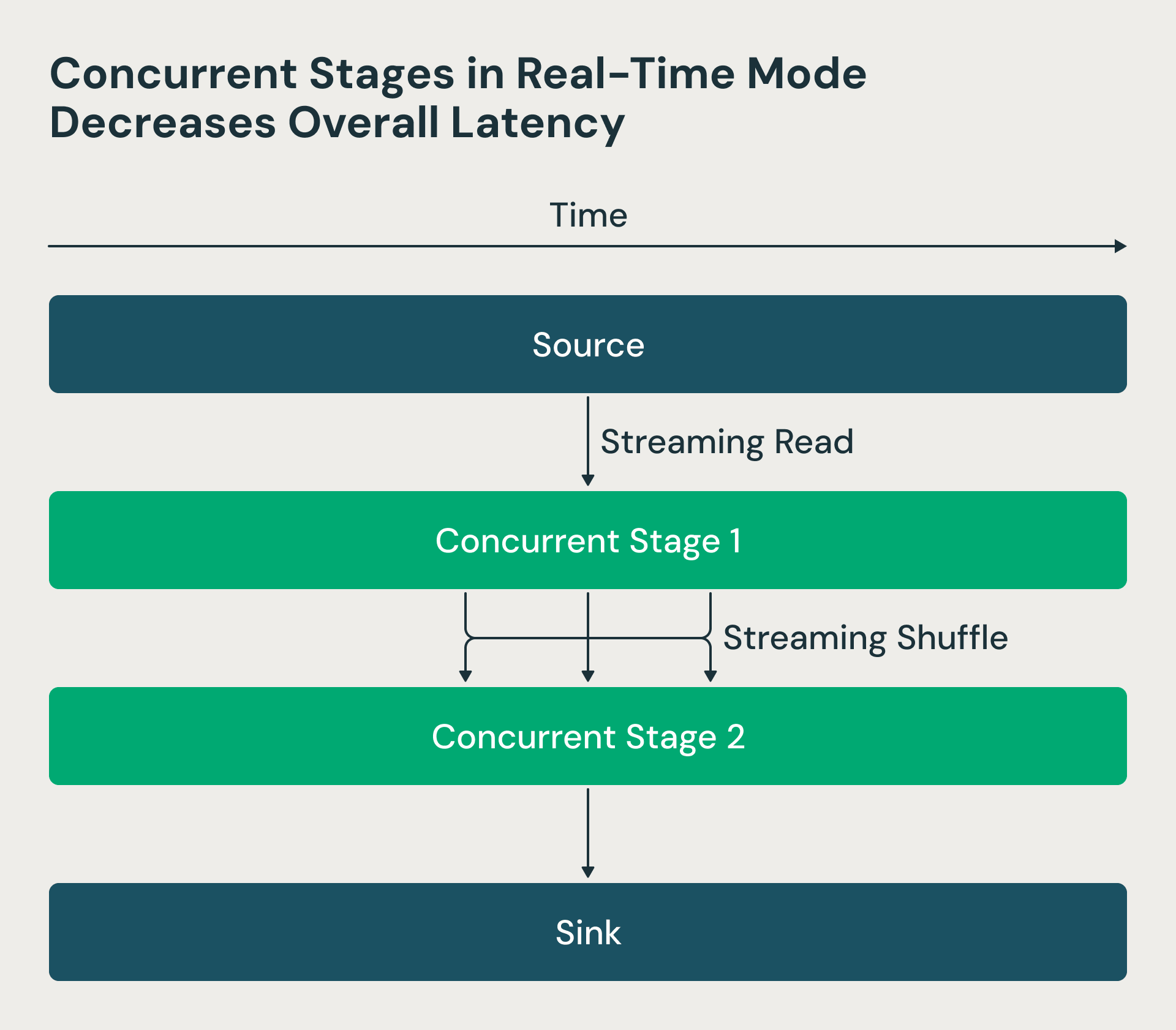 Concurrent Stages in Real-Time Mode Decreases Overall Latency

Time

Source

Streaming Read

Concurrent Stage 1

Streaming Shuffle

Concurrent Stage 2

Sink